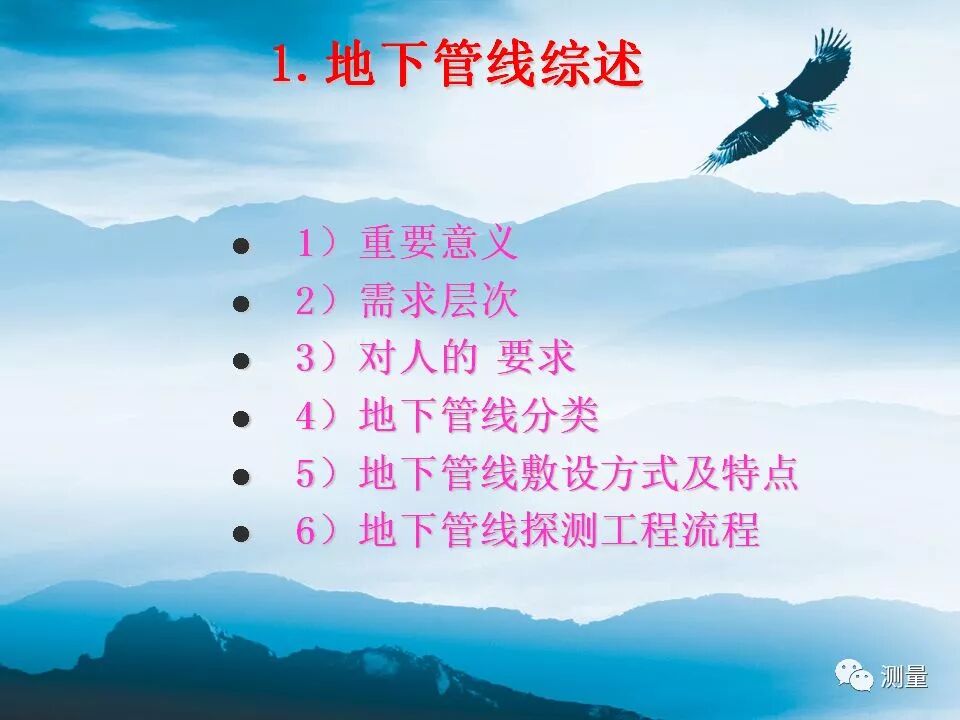 1. 地下管线综述

- 1）重要意义
- 2）需求层次
- 3）对人的 要求
- 4）地下管线分类
- 5）地下管线敷设方式及特点
- 6）地下管线探测工程流程

测量